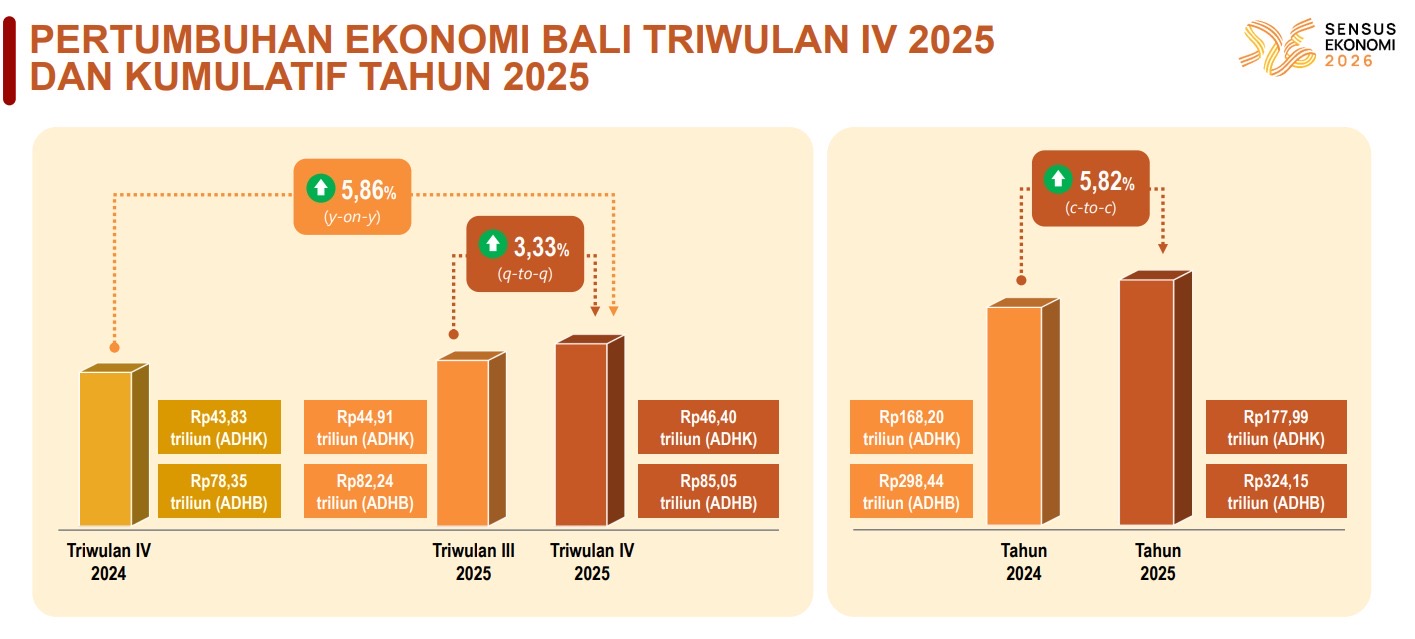 PERTUMBUHAN EKONOMI BALI TRIWULAN IV 2025 DAN KUMULATIF TAHUN 2025

SENSUS EKONOMI 2026

5,86% (y-on-y)

3,33% (q-to-q)

Rp43,83 triliun (ADHK)

Rp78,35 triliun (ADHB)

Rp44,91 triliun (ADHK)

Rp82,24 triliun (ADHB)

Rp46,40 triliun (ADHK)

Rp85,05 triliun (ADHB)

Triwulan IV 2024

Triwulan III 2025

Triwulan IV 2025

5,82% (c-to-c)

Rp168,20 triliun (ADHK)

Rp298,44 triliun (ADHB)

Rp177,99 triliun (ADHK)

Rp324,15 triliun (ADHB)

Tahun 2024

Tahun 2025